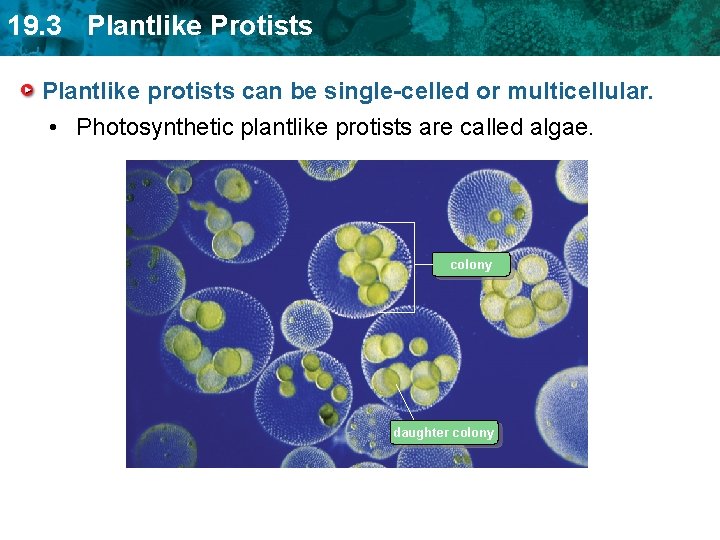 19.3 Plantlike Protists

Plantlike protists can be single-celled or multicellular.

• Photosynthetic plantlike protists are called algae.

colony

daughter colony